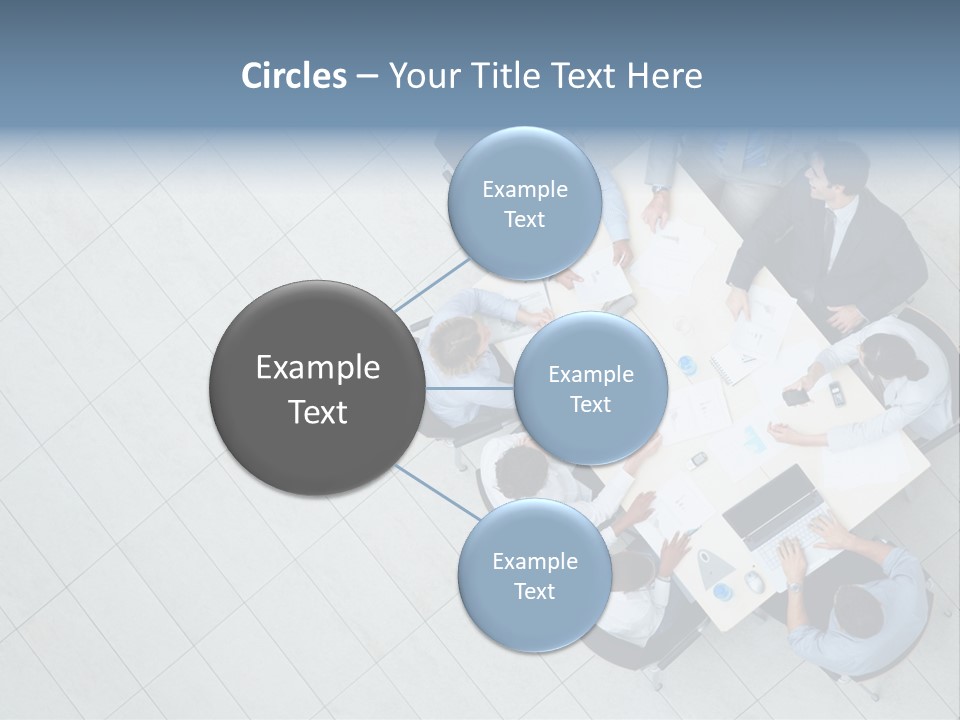 Circles – Your Title Text Here

Example Text

Example Text

Example Text

Example Text